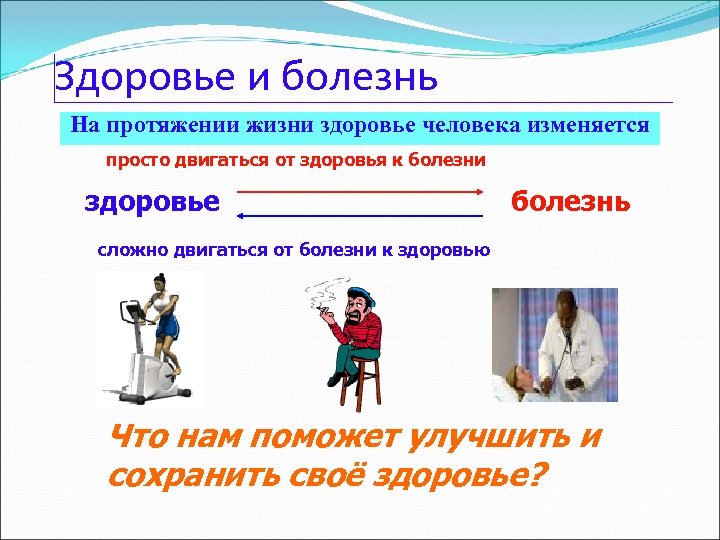 Здоровье и болезнь

На протяжении жизни здоровье человека изменяется

просто двигаться от здоровья к болезни

здоровье

болезнь

сложно двигаться от болезни к здоровью

Что нам поможет улучшить и сохранить своё здоровье?